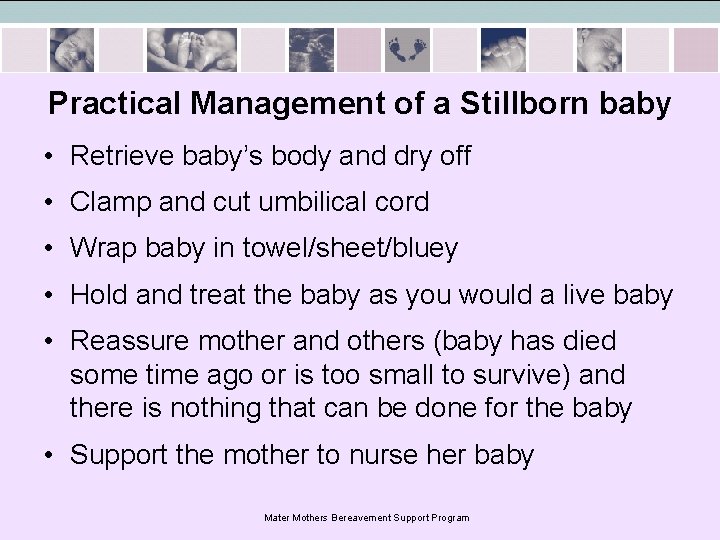 Practical Management of a Stillborn baby

• Retrieve baby's body and dry off
• Clamp and cut umbilical cord
• Wrap baby in towel/sheet/bluey
• Hold and treat the baby as you would a live baby
• Reassure mother and others (baby has died some time ago or is too small to survive) and there is nothing that can be done for the baby
• Support the mother to nurse her baby

Mater Mothers Bereavement Support Program